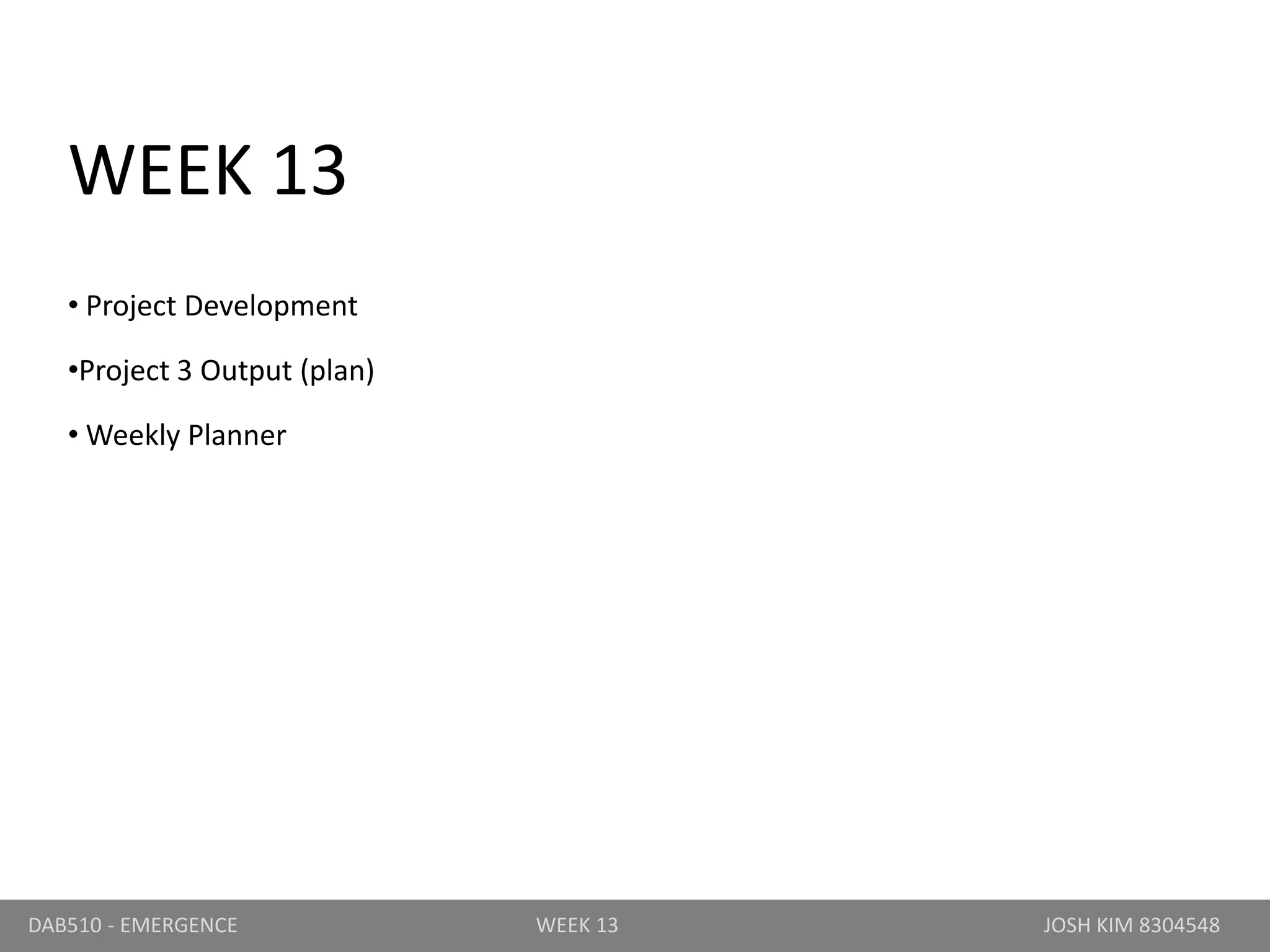 WEEK 13

• Project Development

•Project 3 Output (plan)

• Weekly Planner

DAB510 - EMERGENCE WEEK 13 JOSH KIM 8304548